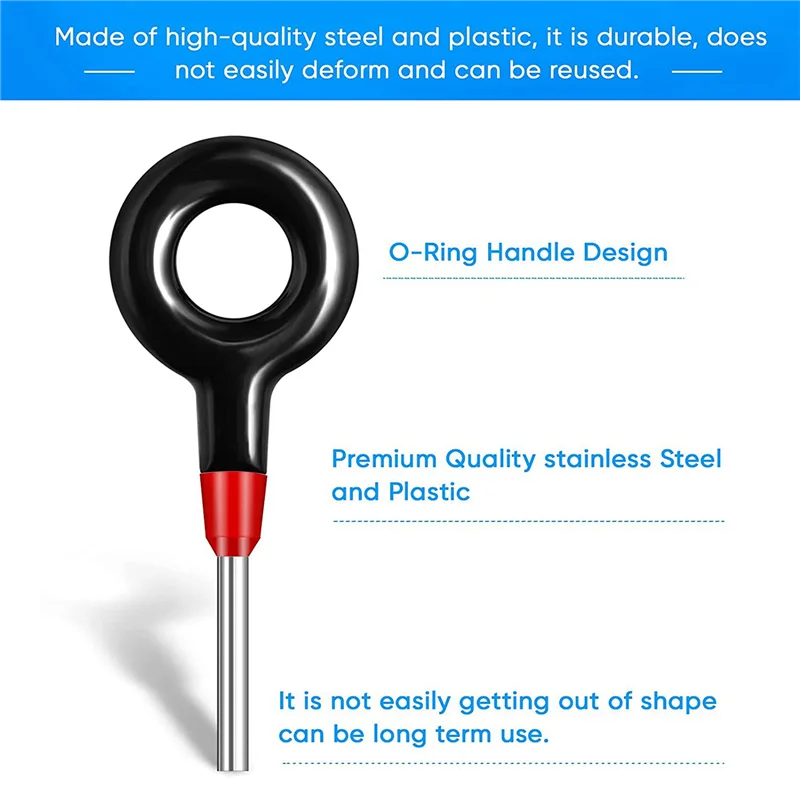 Made of high-quality steel and plastic, it is durable, does not easily deform and can be reused.

O-Ring Handle Design

Premium Quality stainless Steel and Plastic

It is not easily getting out of shape can be long term use.